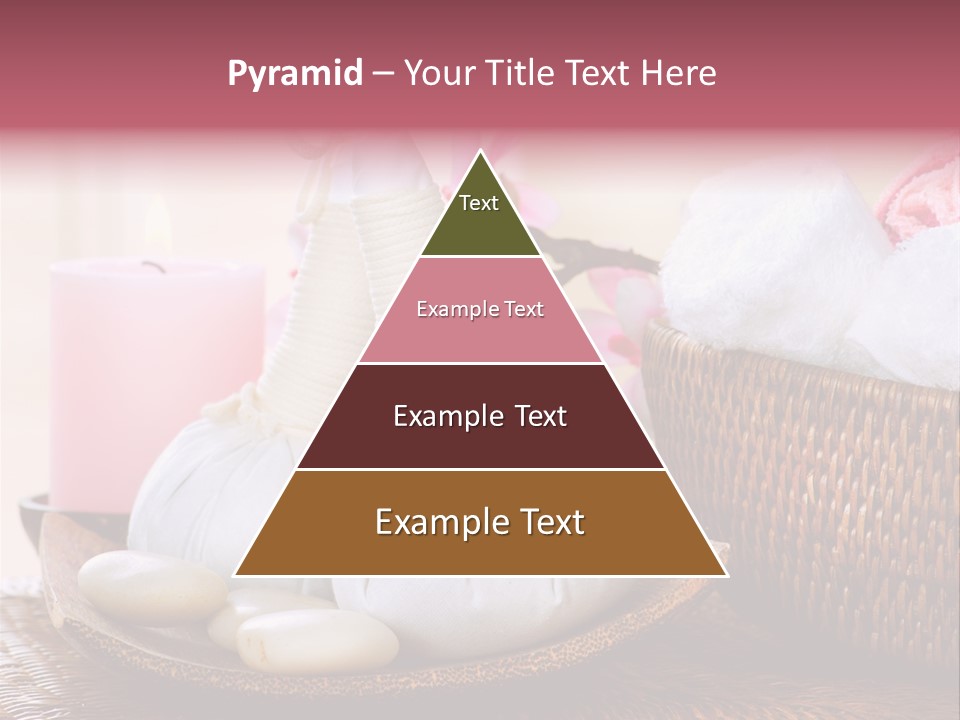 Pyramid – Your Title Text Here

Text

Example Text

Example Text

Example Text